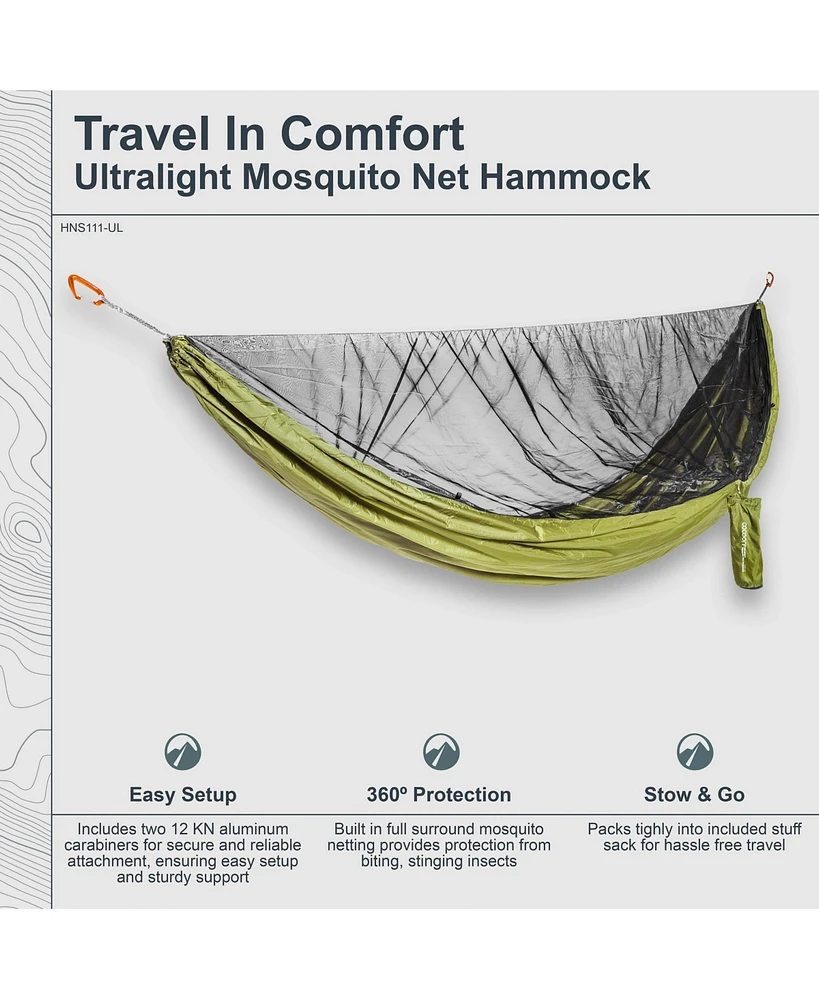 Travel In Comfort
Ultralight Mosquito Net Hammock

HNS111-UL

Easy Setup

Includes two 12 KN aluminum carabiners for secure and reliable attachment, ensuring easy setup and sturdy support

360º Protection

Built in full surround mosquito netting provides protection from biting, stinging insects

Stow & Go

Packs tighly into included stuff sack for hassle free travel